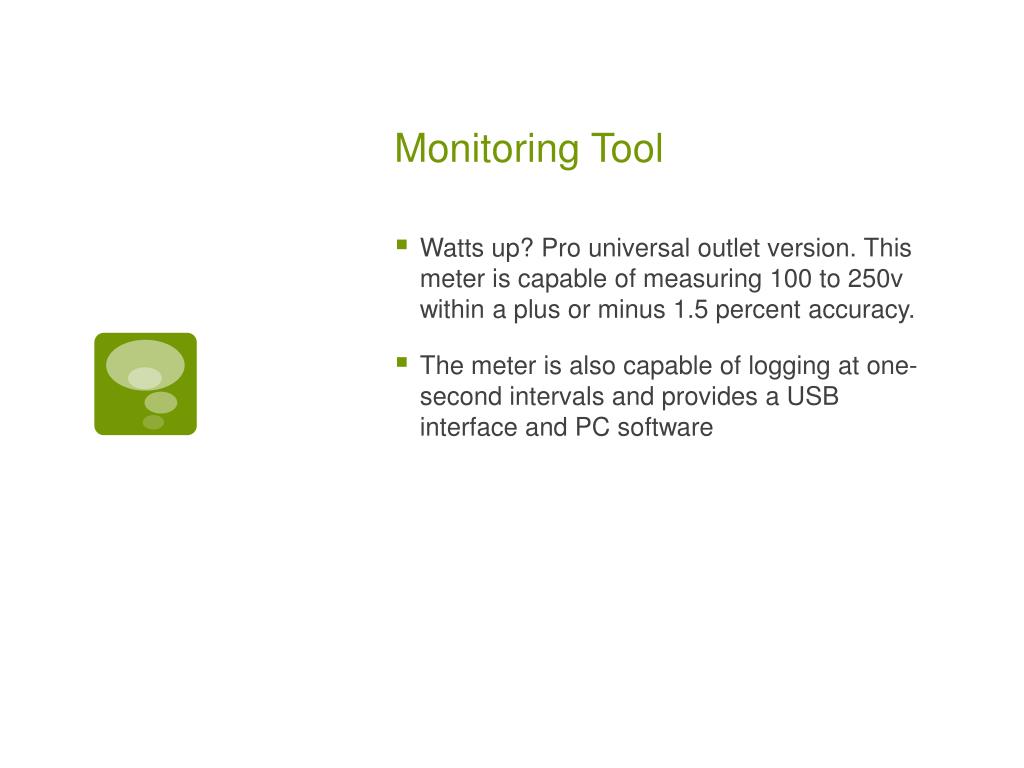 Monitoring Tool

Watts up? Pro universal outlet version. This meter is capable of measuring 100 to 250v within a plus or minus 1.5 percent accuracy.

The meter is also capable of logging at one-second intervals and provides a USB interface and PC software